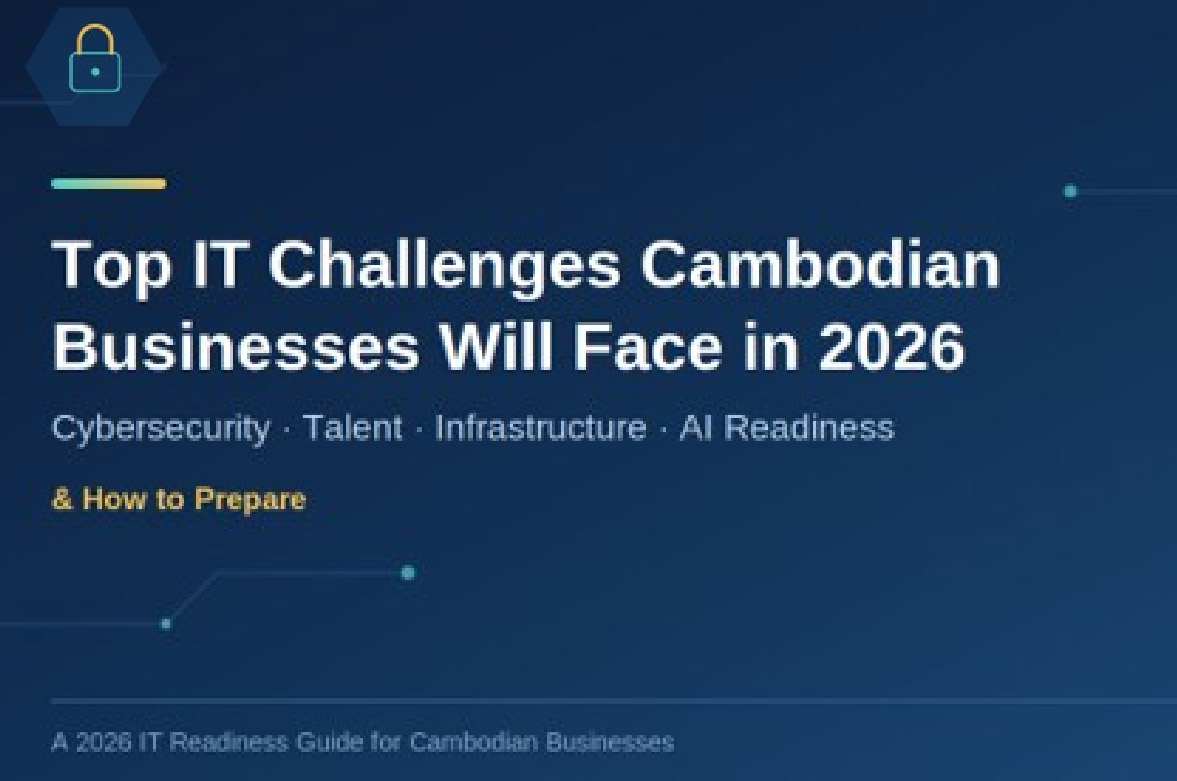 Top IT Challenges Cambodian Businesses Will Face in 2026

Cybersecurity · Talent · Infrastructure · AI Readiness

& How to Prepare

A 2026 IT Readiness Guide for Cambodian Businesses